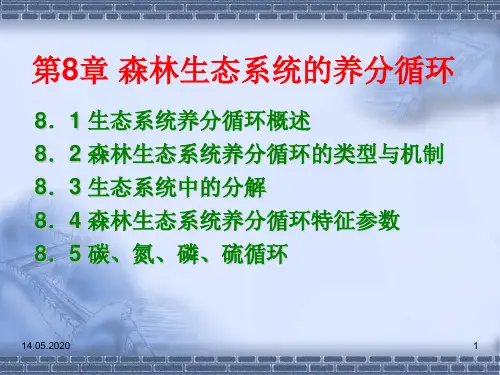 第8章 森林生态系统的养分循环

8．1 生态系统养分循环概述
8．2 森林生态系统养分循环的类型与机制
8．3 生态系统中的分解
8．4 森林生态系统养分循环特征参数
8．5 碳、氮、磷、硫循环

14.05.2020

1